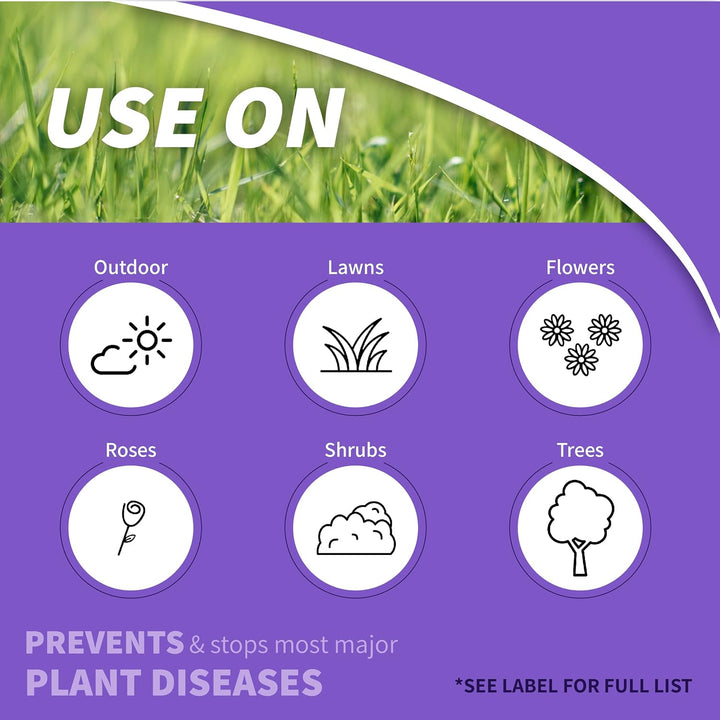 USE ON

Outdoor

Lawns

Flowers

Roses

Shrubs

Trees

PREVENTS & stops most major PLANT DISEASES

*SEE LABEL FOR FULL LIST